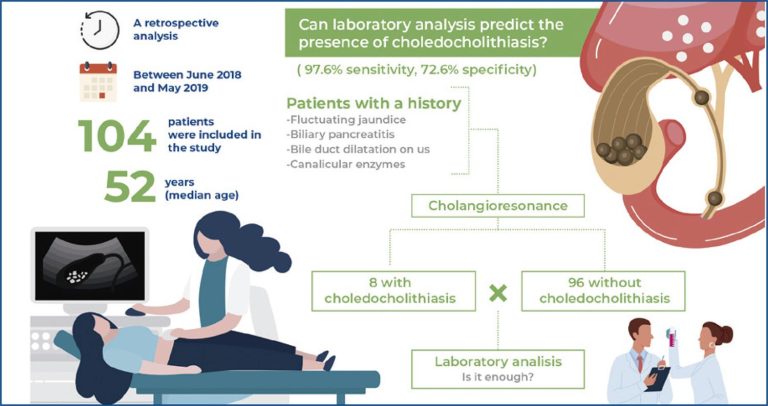 A retrospective analysis

Between June 2018 and May 2019

104 patients were included in the study

52 years (median age)

Can laboratory analysis predict the presence of choledocholithiasis?

( 97.6% sensitivity, 72.6% specificity)

Patients with a history
-Fluctuating jaundice
-Biliary pancreatitis
-Bile duct dilatation on us
-Canalicular enzymes

Cholangioresonance

8 with choledocholithiasis

×

96 without choledocholithiasis

Laboratory analisis
Is it enough?